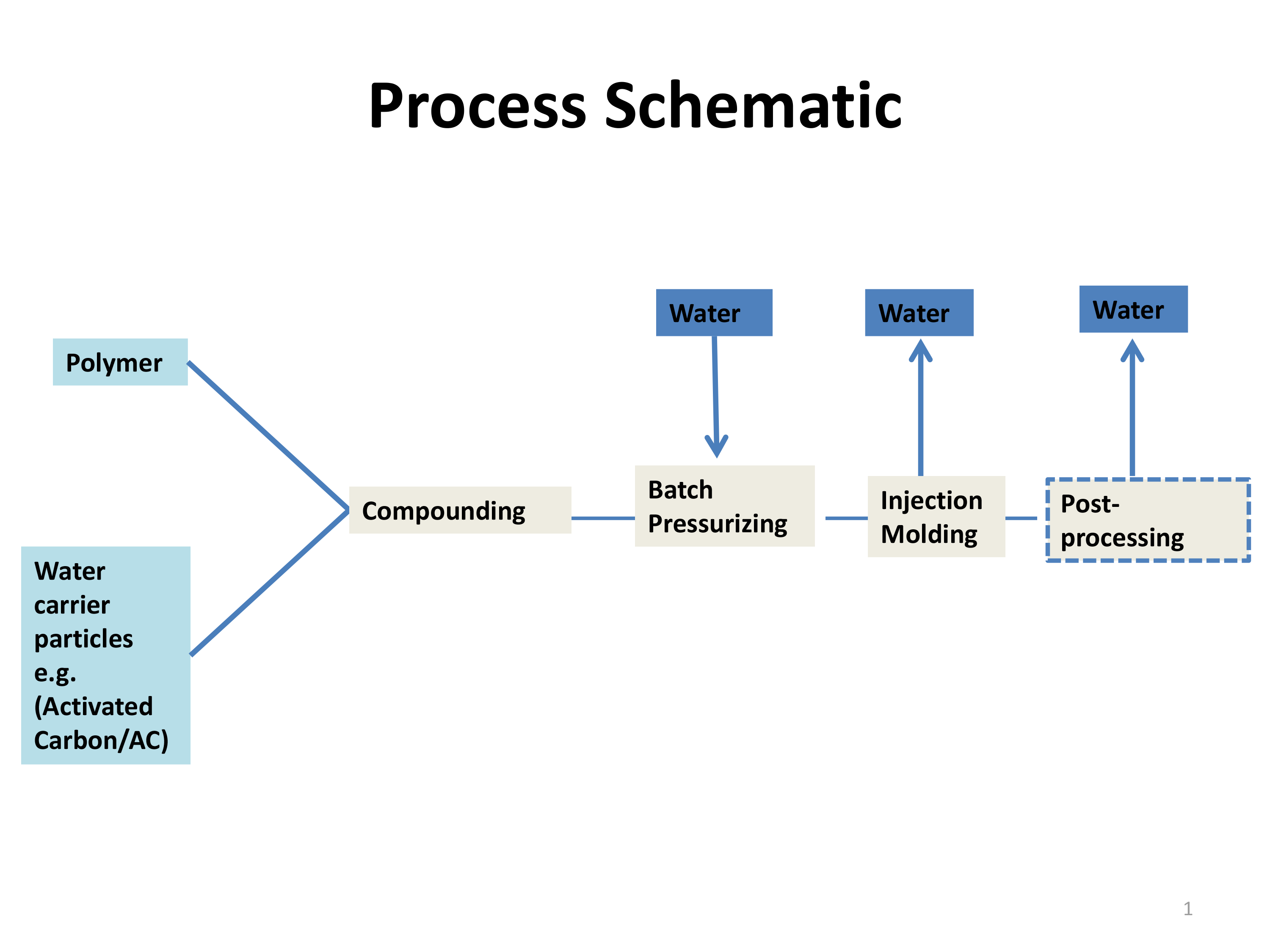 Process Schematic

Water

Water

Water

Polymer

Water carrier particles e.g. (Activated Carbon/AC)

Compounding

Batch Pressurizing

Injection Molding

Post-processing

1